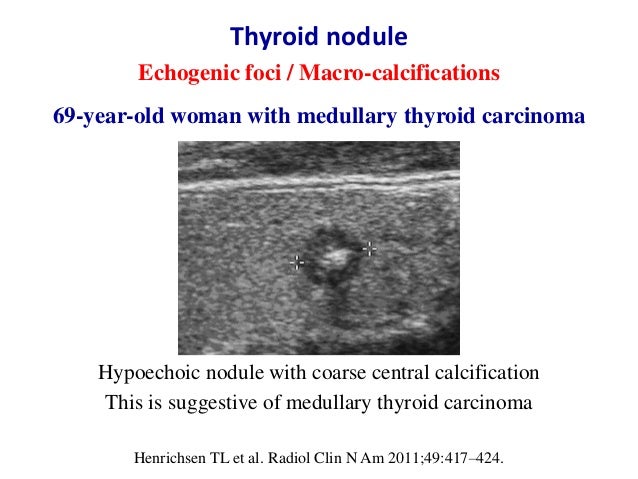 Thyroid nodule

Echogenic foci / Macro-calcifications

69-year-old woman with medullary thyroid carcinoma

Hypoechoic nodule with coarse central calcification
This is suggestive of medullary thyroid carcinoma

Henrichsen TL et al. Radiol Clin N Am 2011;49:417–424.